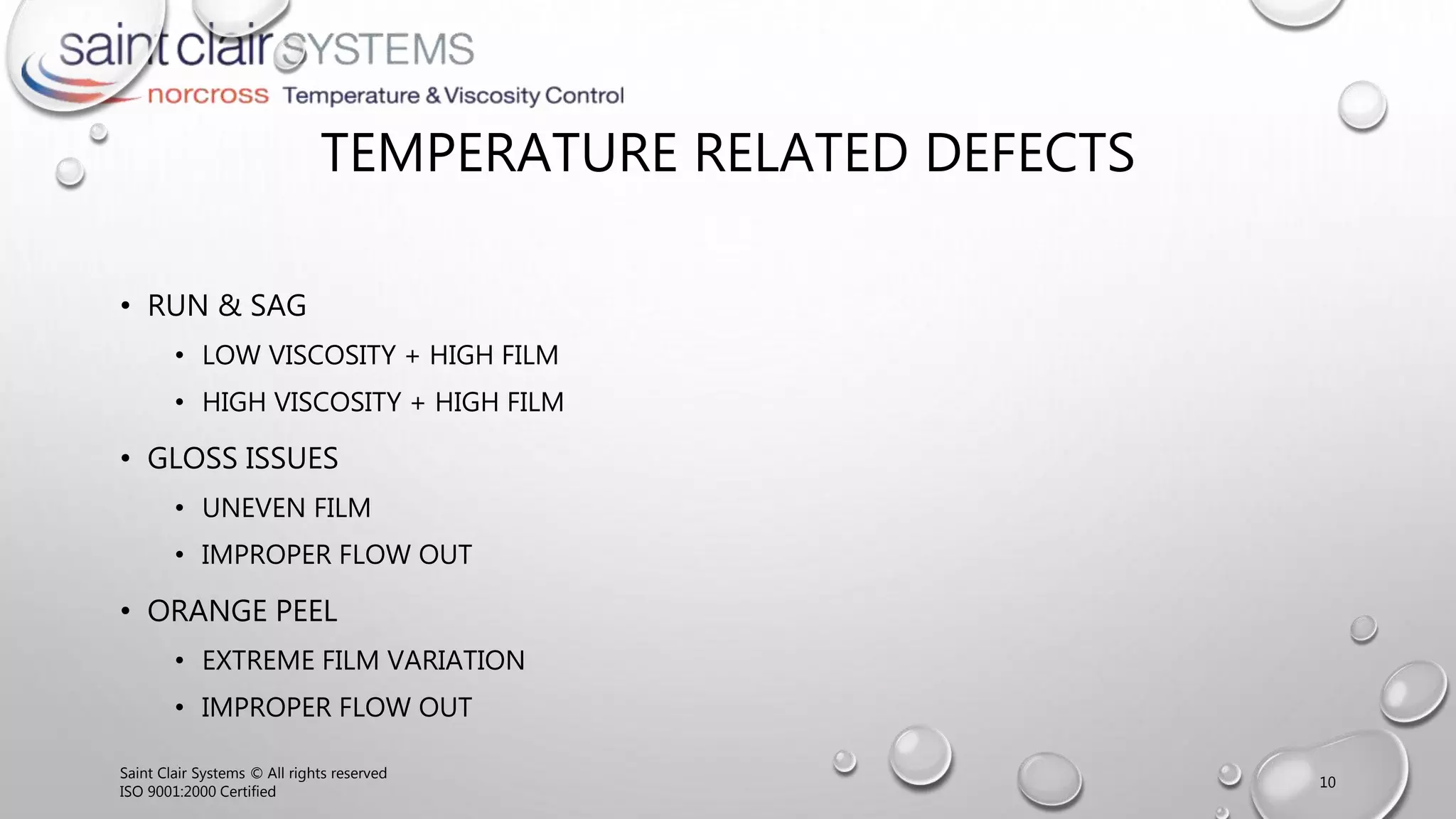 saint clair SYSTEMS
norcross Temperature & Viscosity Control

TEMPERATURE RELATED DEFECTS

• RUN & SAG
  • LOW VISCOSITY + HIGH FILM
  • HIGH VISCOSITY + HIGH FILM
• GLOSS ISSUES
  • UNEVEN FILM
  • IMPROPER FLOW OUT
• ORANGE PEEL
  • EXTREME FILM VARIATION
  • IMPROPER FLOW OUT

Saint Clair Systems © All rights reserved
ISO 9001:2000 Certified

10